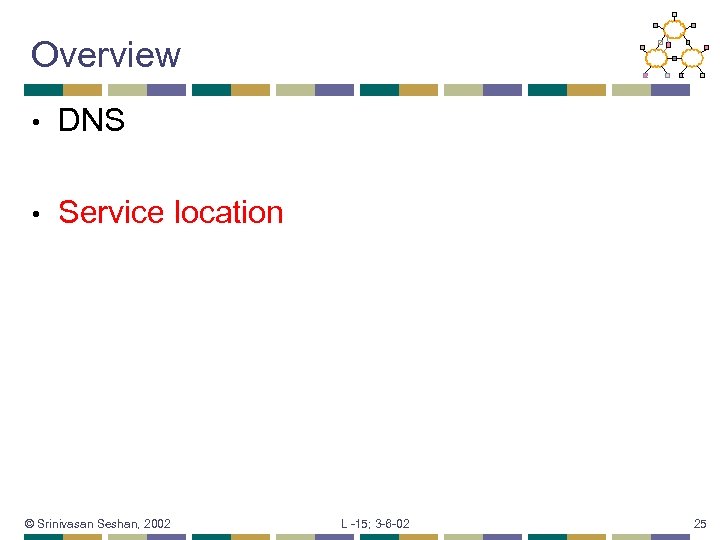 Overview

• DNS

• Service location

© Srinivasan Seshan, 2002 L -15; 3-6-02 25